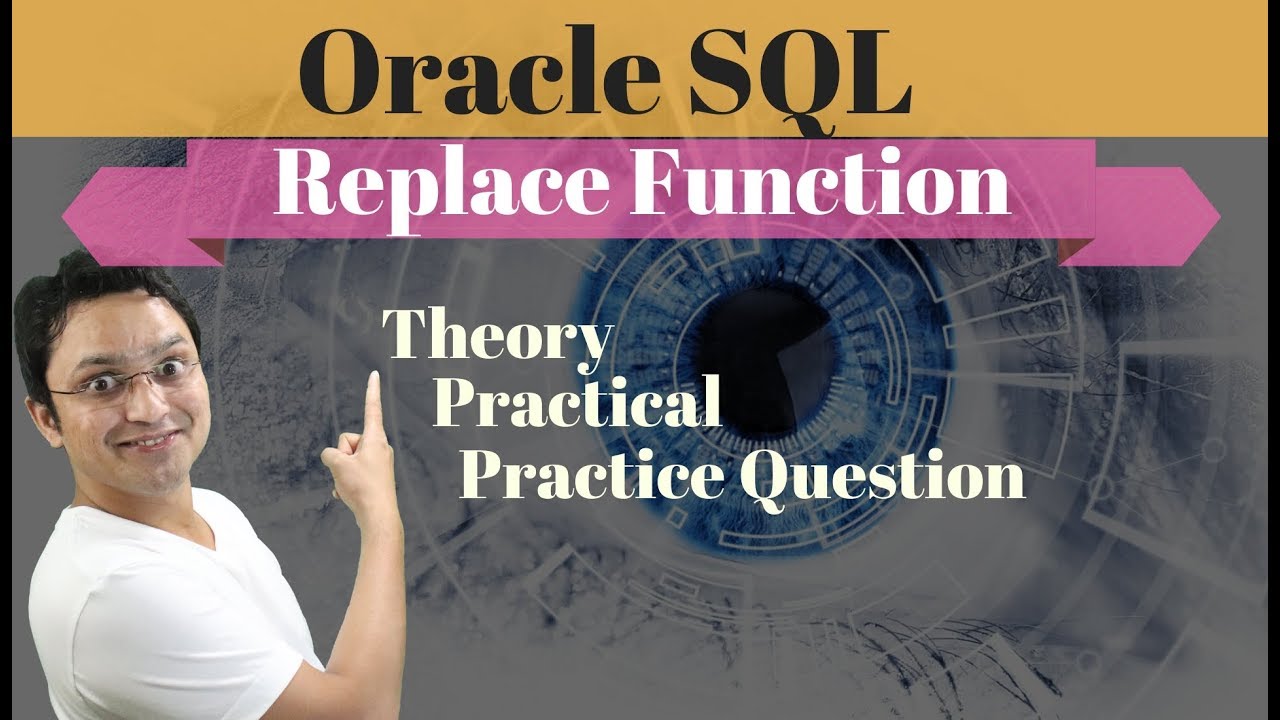 Oracle SQL

Replace Function

Theory
Practical
Practice Question